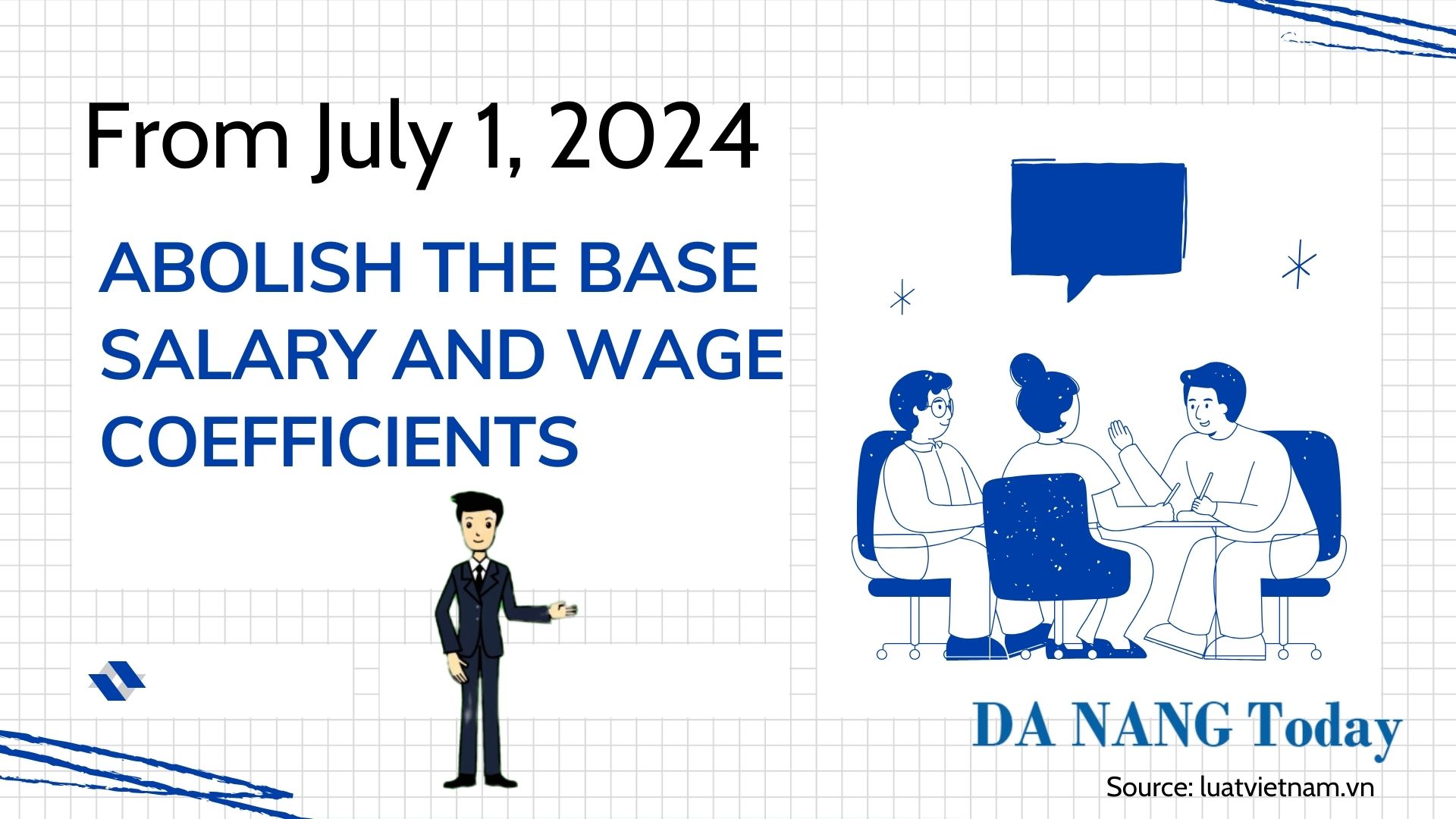 From July 1, 2024

ABOLISH THE BASE SALARY AND WAGE COEFFICIENTS

DA NANG Today

Source: luatvietnam.vn